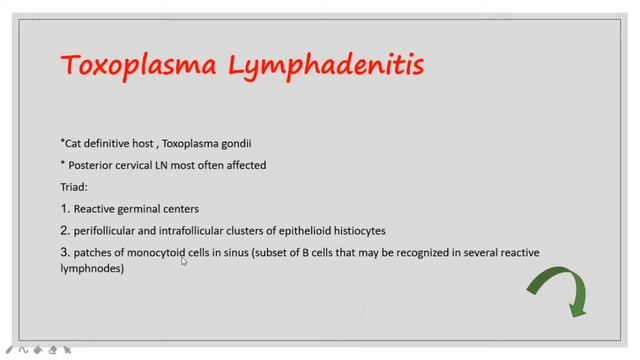 Toxoplasma Lymphadenitis

*Cat definitive host , Toxoplasma gondii

* Posterior cervical LN most often affected

Triad:

1. Reactive germinal centers

2. perifollicular and intrafollicular clusters of epithelioid histiocytes

3. patches of monocytoid cells in sinus (subset of B cells that may be recognized in several reactive lymphnodes)